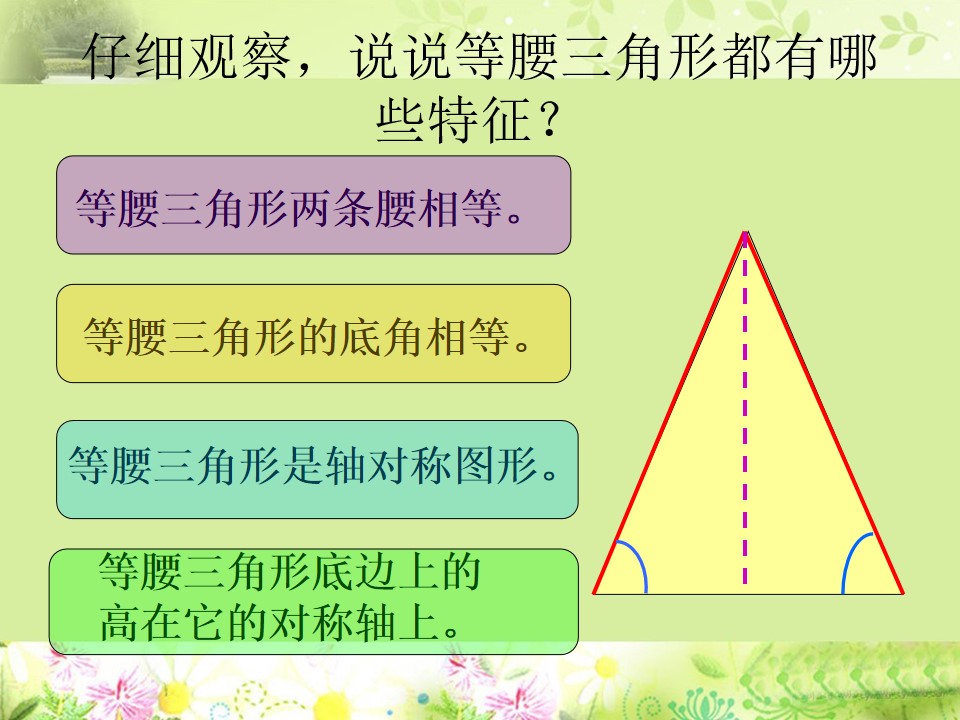 仔细观察，说说等腰三角形都有哪些特征？

等腰三角形两条腰相等。

等腰三角形的底角相等。

等腰三角形是轴对称图形。

等腰三角形底边上的高在它的对称轴上。